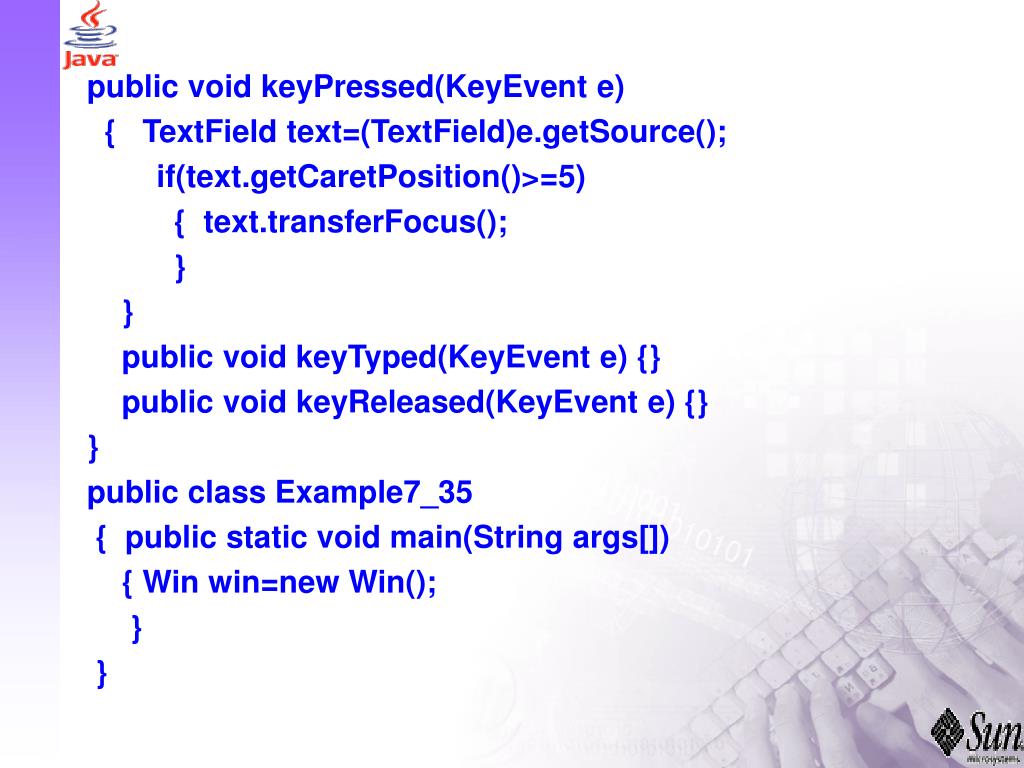 Java

public void keyPressed(KeyEvent e)
 { TextField text=(TextField)e.getSource();
 if(text.getCaretPosition()>=5)
 { text.transferFocus();
 }
 }
 public void keyTyped(KeyEvent e) {}
 public void keyReleased(KeyEvent e) {}
}
public class Example7_35
 { public static void main(String args[])
 { Win win=new Win();
 }
 }

Sun microsystems